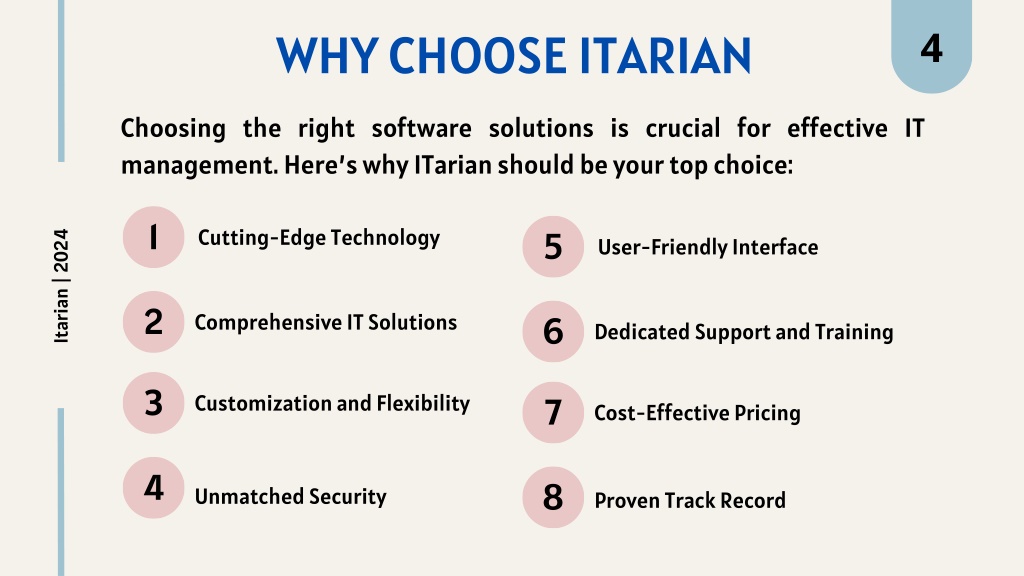 WHY CHOOSE ITARIAN

4

Choosing the right software solutions is crucial for effective IT management. Here's why ITarian should be your top choice:

Itarian | 2024

1 Cutting-Edge Technology

2 Comprehensive IT Solutions

3 Customization and Flexibility

4 Unmatched Security

5 User-Friendly Interface

6 Dedicated Support and Training

7 Cost-Effective Pricing

8 Proven Track Record